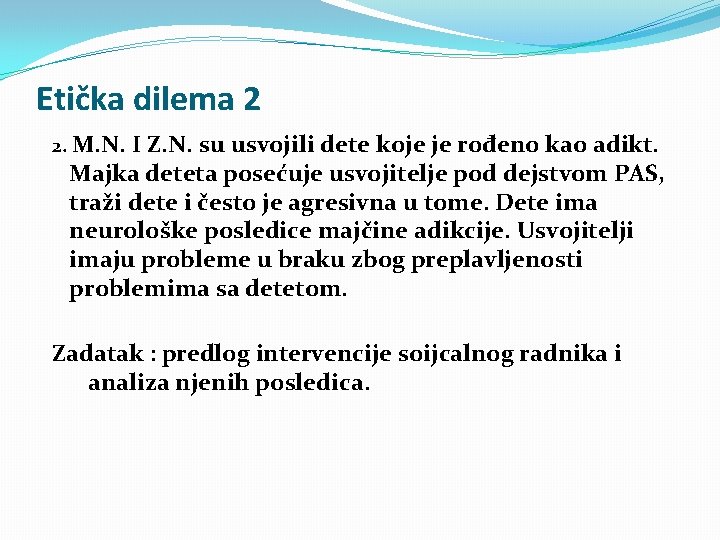 Etička dilema 2

2. M.N. I Z.N. su usvojili dete koje je rođeno kao adikt. Majka deteta posećuje usvojitelje pod dejstvom PAS, traži dete i često je agresivna u tome. Dete ima neurološke posledice majčine adikcije. Usvojitelji imaju probleme u braku zbog preplavljenosti problemima sa detetom.

Zadatak : predlog intervencije soijcalnog radnika i analiza njenih posledica.